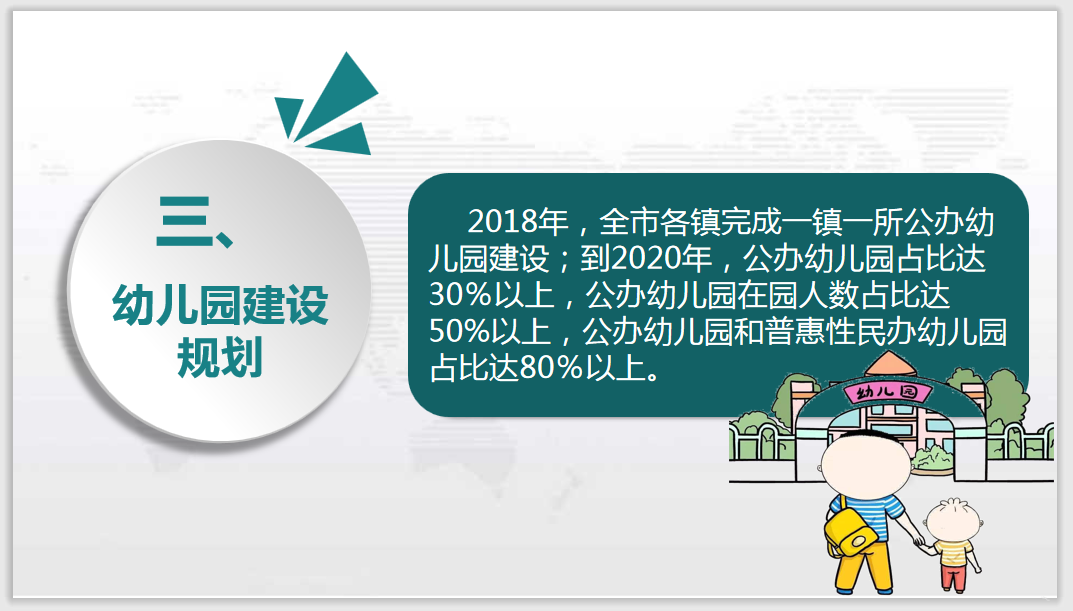 三、

幼儿园建设规划

2018年，全市各镇完成一镇一所公办幼儿园建设；到2020年，公办幼儿园占比达30%以上，公办幼儿园在园人数占比达50%以上，公办幼儿园和普惠性民办幼儿园占比达80%以上。

幼儿园